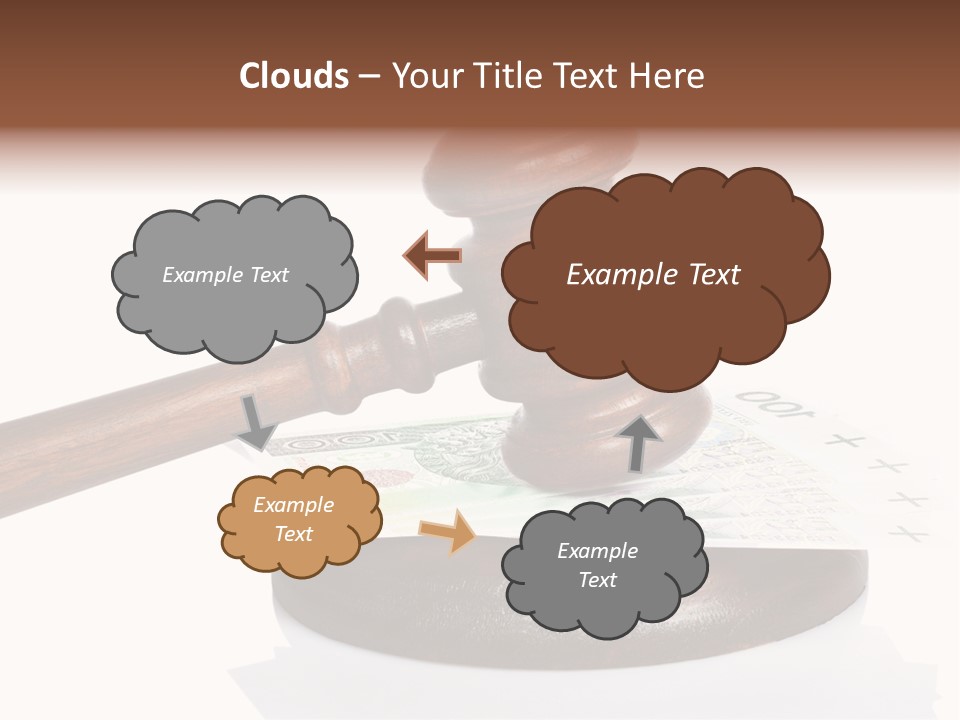 Clouds – Your Title Text Here

Example Text

Example Text

Example Text

Example Text